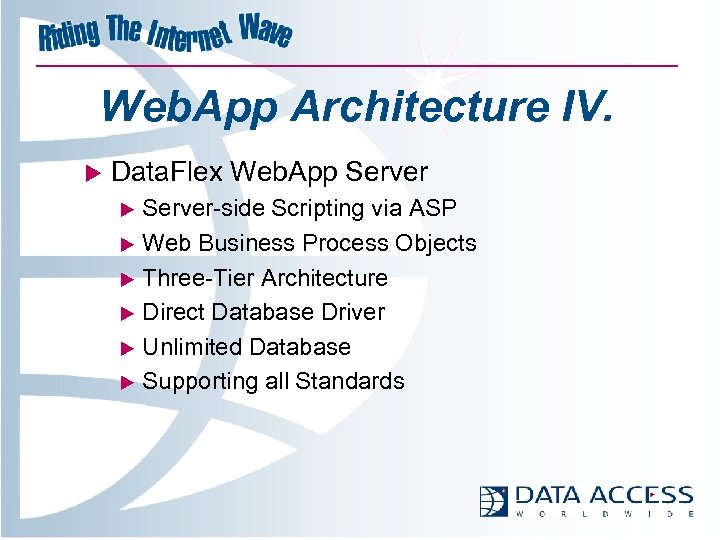 Riding The Internet Wave

WebApp Architecture IV.

DataFlex WebApp Server

Server-side Scripting via ASP

Web Business Process Objects

Three-Tier Architecture

Direct Database Driver

Unlimited Database

Supporting all Standards

DATA ACCESS
WORLDWIDE